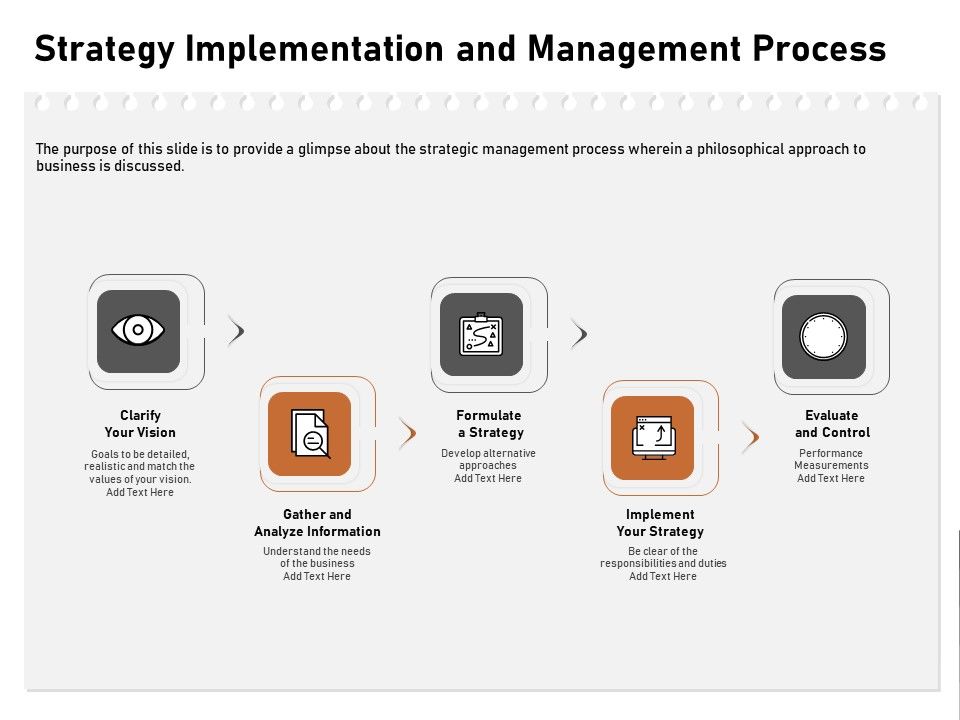 Strategy Implementation and Management Process

The purpose of this slide is to provide a glimpse about the strategic management process wherein a philosophical approach to business is discussed.

Clarify Your Vision
Goals to be detailed, realistic and match the values of your vision. Add Text Here

Gather and Analyze Information
Understand the needs of the business Add Text Here

Formulate a Strategy
Develop alternative approaches Add Text Here

Implement Your Strategy
Be clear of the responsibilities and duties Add Text Here

Evaluate and Control
Performance Measurements Add Text Here